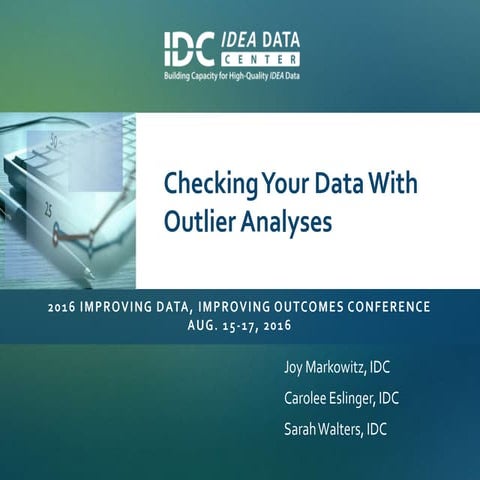 IDC IDEA DATA CENTER
Building Capacity for High-Quality IDEA Data

50
25

Checking Your Data With Outlier Analyses

2016 IMPROVING DATA, IMPROVING OUTCOMES CONFERENCE
AUG. 15-17, 2016

Joy Markowitz, IDC

Carolee Eslinger, IDC

Sarah Walters, IDC